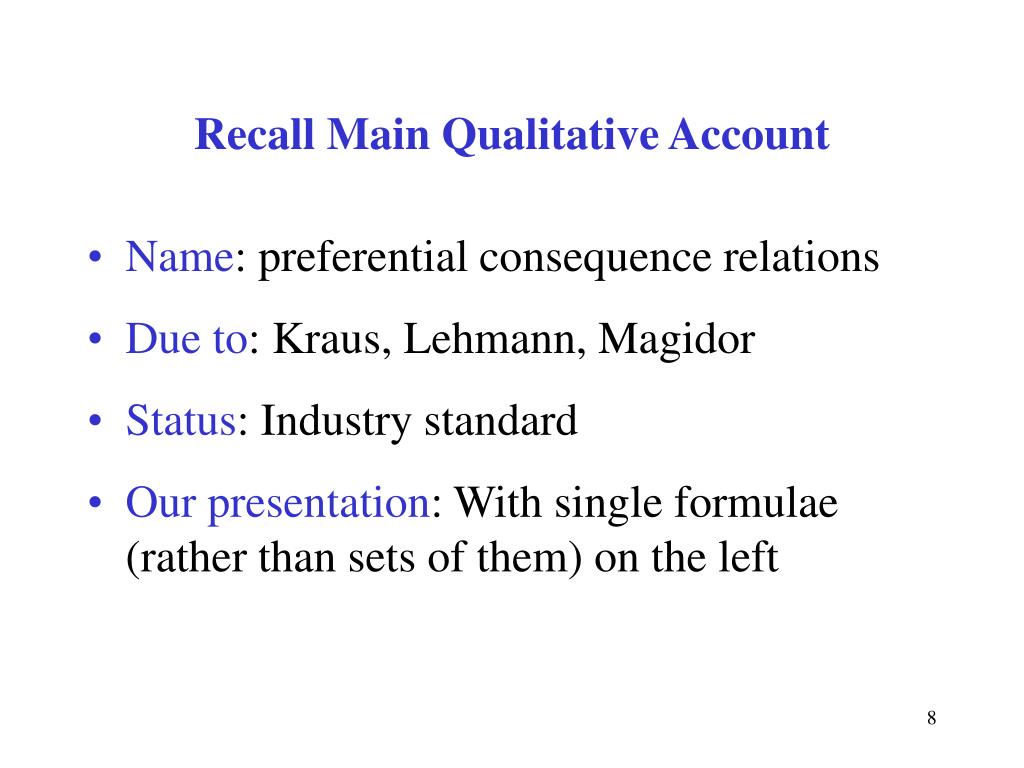 Recall Main Qualitative Account

• Name: preferential consequence relations

• Due to: Kraus, Lehmann, Magidor

• Status: Industry standard

• Our presentation: With single formulae (rather than sets of them) on the left

8